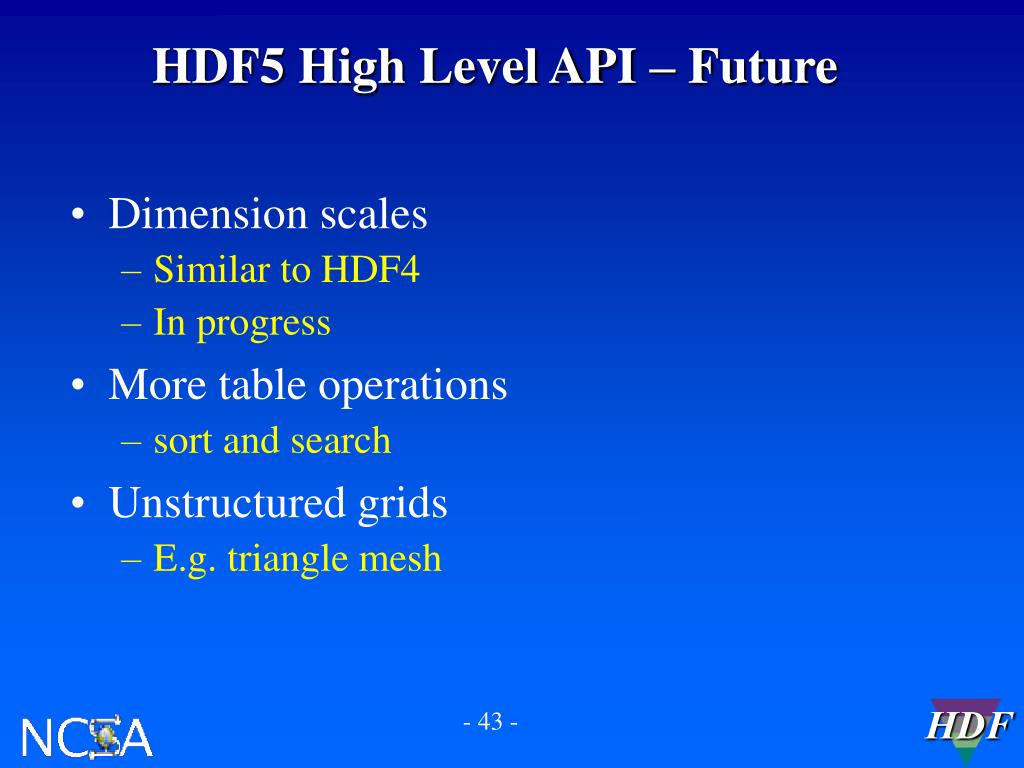 HDF5 High Level API – Future

• Dimension scales
– Similar to HDF4
– In progress
• More table operations
– sort and search
• Unstructured grids
– E.g. triangle mesh

NCSA

- 43 -

HDF